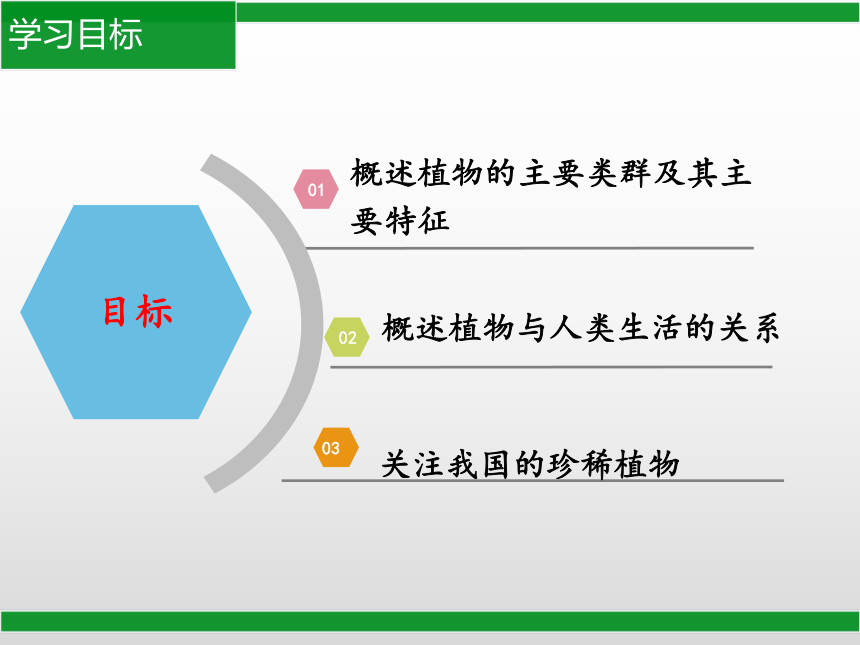 学习目标

目标

01 概述植物的主要类群及其主要特征

02 概述植物与人类生活的关系

03 关注我国的珍稀植物